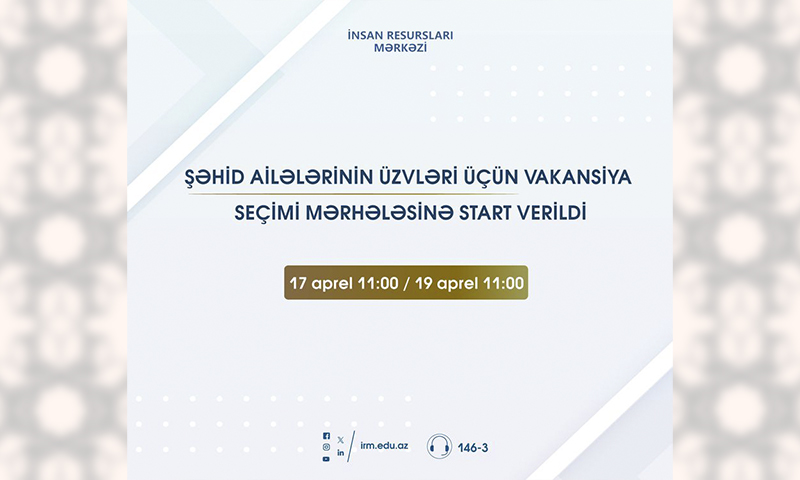 İNSAN RESURSLARI
MƏRKƏZİ

ŞƏHİD AİLƏLƏRİNİN ÜZVLƏRİ ÜÇÜN VAKANSİYA SEÇİMİ MƏRHƏLƏSİNƏ START VERİLDİ

17 aprel 11:00 / 19 aprel 11:00

irm.edu.az

146-3